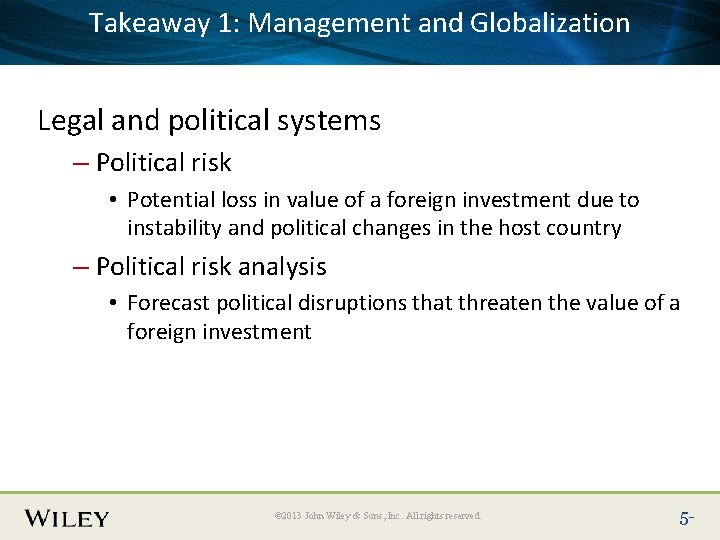 Takeaway 1: Management and Globalization

Legal and political systems

– Political risk

• Potential loss in value of a foreign investment due to instability and political changes in the host country

– Political risk analysis

• Forecast political disruptions that threaten the value of a foreign investment

WILEY

©2013 John Wiley & Sons, Inc. All rights reserved.

5-